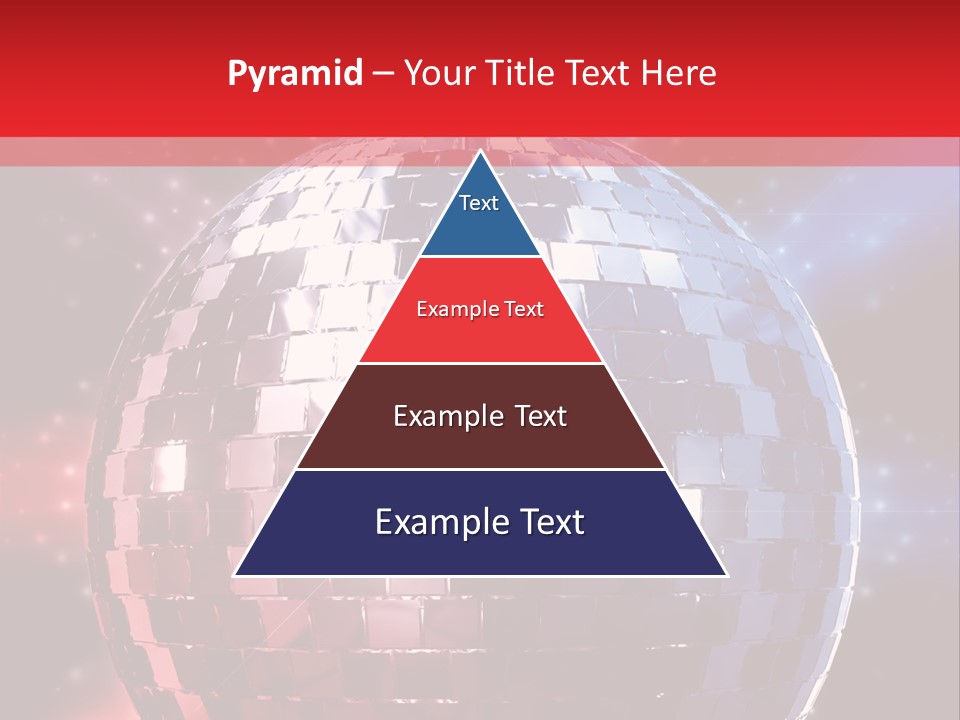 Pyramid – Your Title Text Here

Text

Example Text

Example Text

Example Text